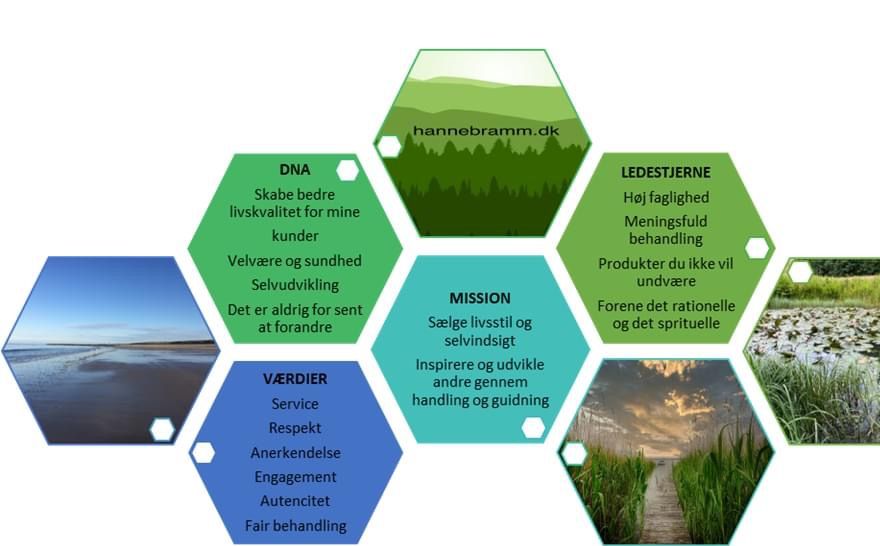 hannebramm.dk

DNA

Skabe bedre livskvalitet for mine kunder

Velvære og sundhed

Selvudvikling

Det er aldrig for sent at forandre

LEDESTJERNE

Høj faglighed

Meningsfuld behandling

Produkter du ikke vil undvære

Forene det rationelle og det sprituelle

MISSION

Sælge livsstil og selvindsigt

Inspirere og udvikle andre gennem handling og guidning

VÆRDIER

Service

Respekt

Anerkendelse

Engagement

Autencitet

Fair behandling